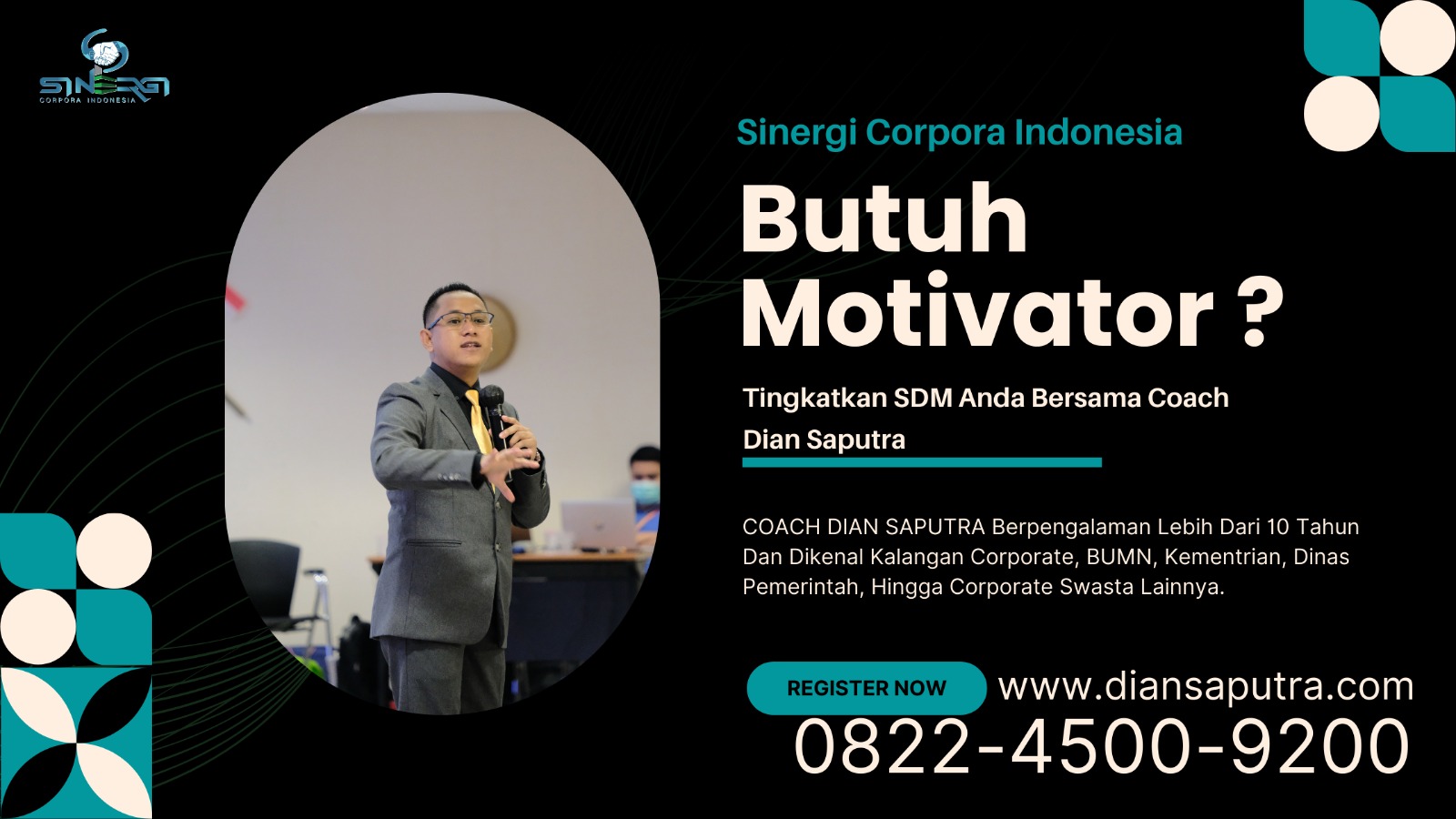 SINERGI
CORPORA INDONESIA

Sinergi Corpora Indonesia

Butuh Motivator ?

Tingkatkan SDM Anda Bersama Coach Dian Saputra

COACH DIAN SAPUTRA Berpengalaman Lebih Dari 10 Tahun Dan Dikenal Kalangan Corporate, BUMN, Kementrian, Dinas Pemerintah, Hingga Corporate Swasta Lainnya.

REGISTER NOW

www.diansaputra.com

0822-4500-9200